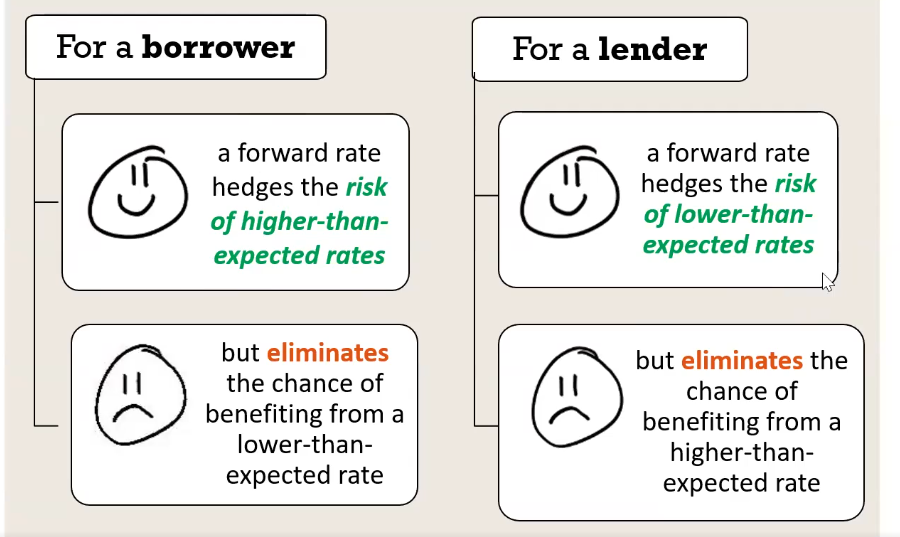 For a borrower

a forward rate hedges the risk of higher-than-expected rates

but eliminates the chance of benefiting from a lower-than-expected rate

For a lender

a forward rate hedges the risk of lower-than-expected rates

but eliminates the chance of benefiting from a higher-than-expected rate